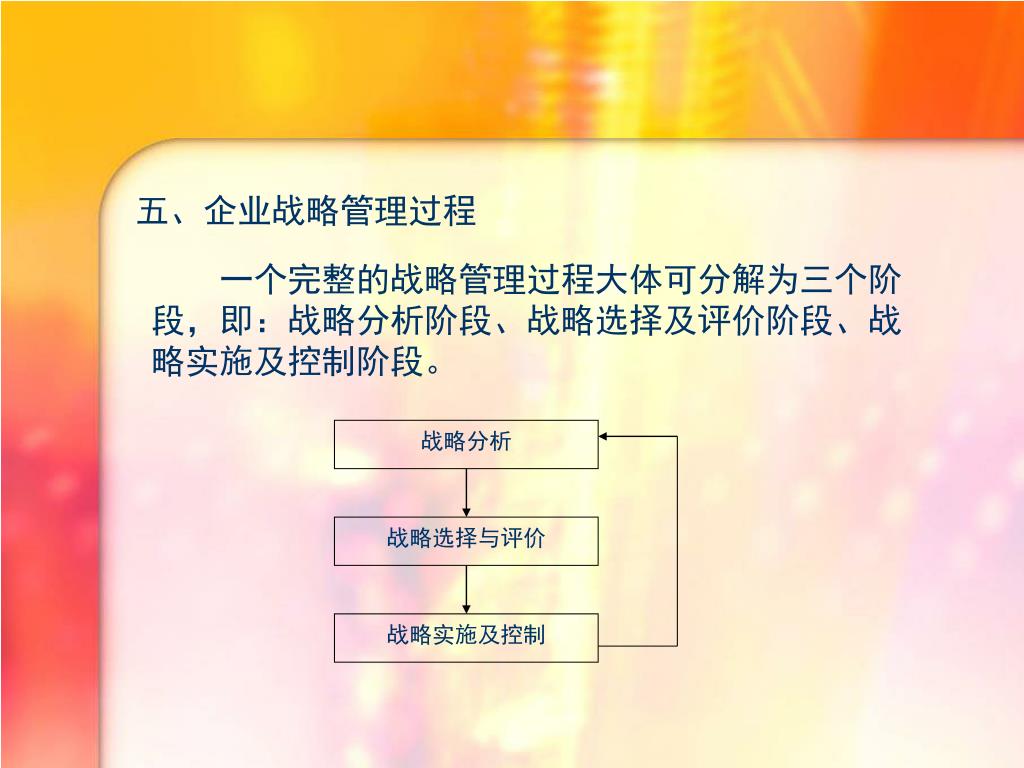 五、企业战略管理过程

一个完整的战略管理过程大体可分解为三个阶段，即：战略分析阶段、战略选择及评价阶段、战略实施及控制阶段。

战略分析

战略选择与评价

战略实施及控制